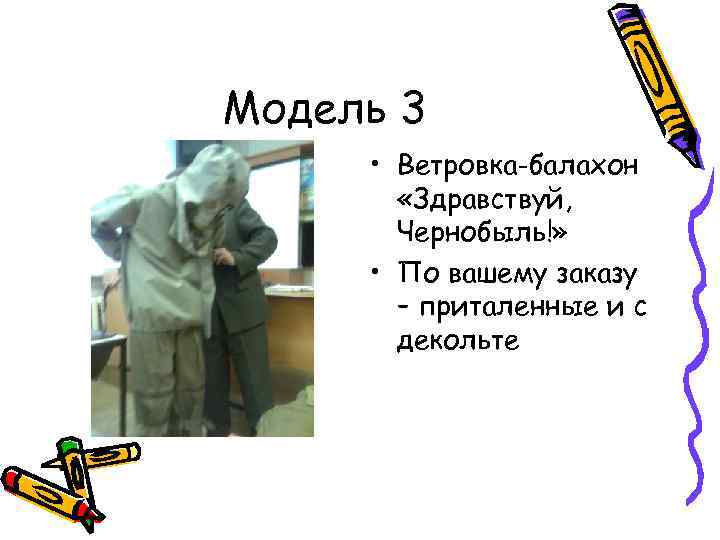 Модель 3

• Ветровка-балахон «Здравствуй, Чернобыль!»
• По вашему заказу – приталенные и с декольте